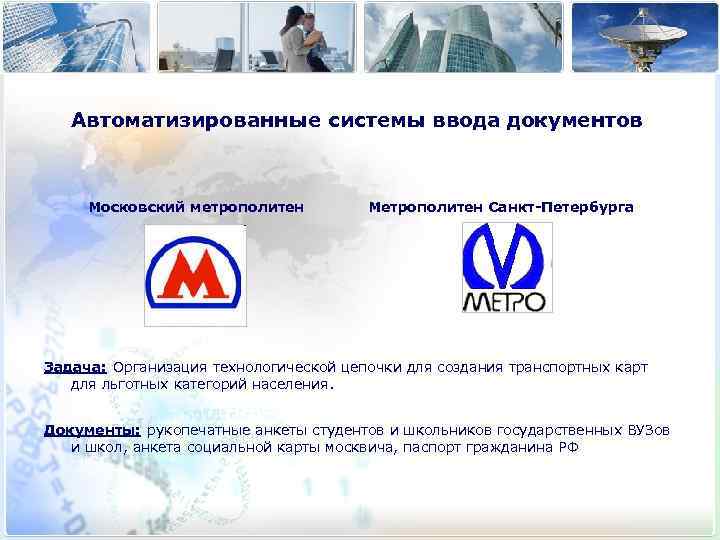 Автоматизированные системы ввода документов

Московский метрополитен

М

Метрополитен Санкт-Петербурга

М

МЕТРО

Задача: Организация технологической цепочки для создания транспортных карт для льготных категорий населения.

Документы: рукопечатные анкеты студентов и школьников государственных ВУЗов и школ, анкета социальной карты москвича, паспорт гражданина РФ